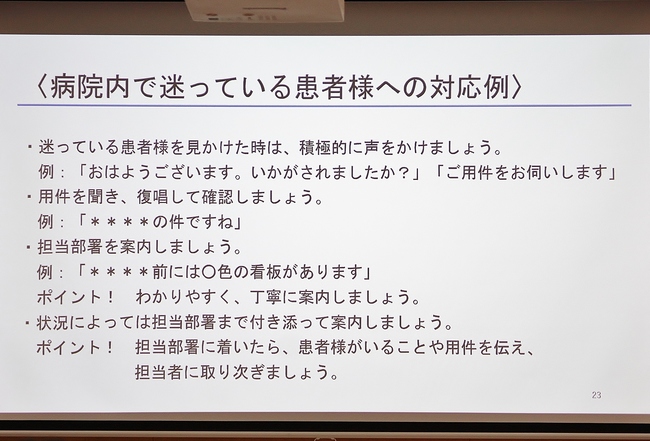 〈病院内で迷っている患者様への対応例〉

・迷っている患者様を見かけた時は、積極的に声をかけましょう。
例：「おはようございます。いかがされましたか？」「ご用件をお伺いします」
・用件を聞き、復唱して確認しましょう。
例：「＊＊＊＊の件ですね」
・担当部署を案内しましょう。
例：「＊＊＊＊前には〇色の看板があります」
ポイント！　わかりやすく、丁寧に案内しましょう。
・状況によっては担当部署まで付き添って案内しましょう。
ポイント！　担当部署に着いたら、患者様がいることや用件を伝え、担当者に取り次ぎましょう。

23